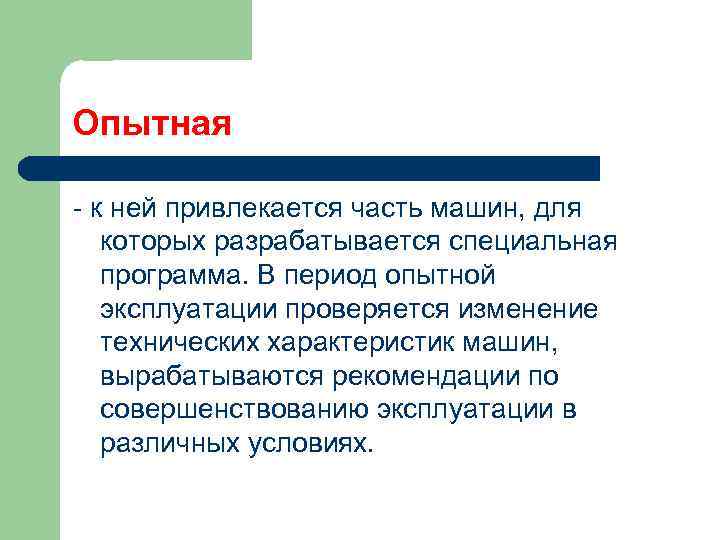 Опытная

- к ней привлекается часть машин, для которых разрабатывается специальная программа. В период опытной эксплуатации проверяется изменение технических характеристик машин, вырабатываются рекомендации по совершенствованию эксплуатации в различных условиях.